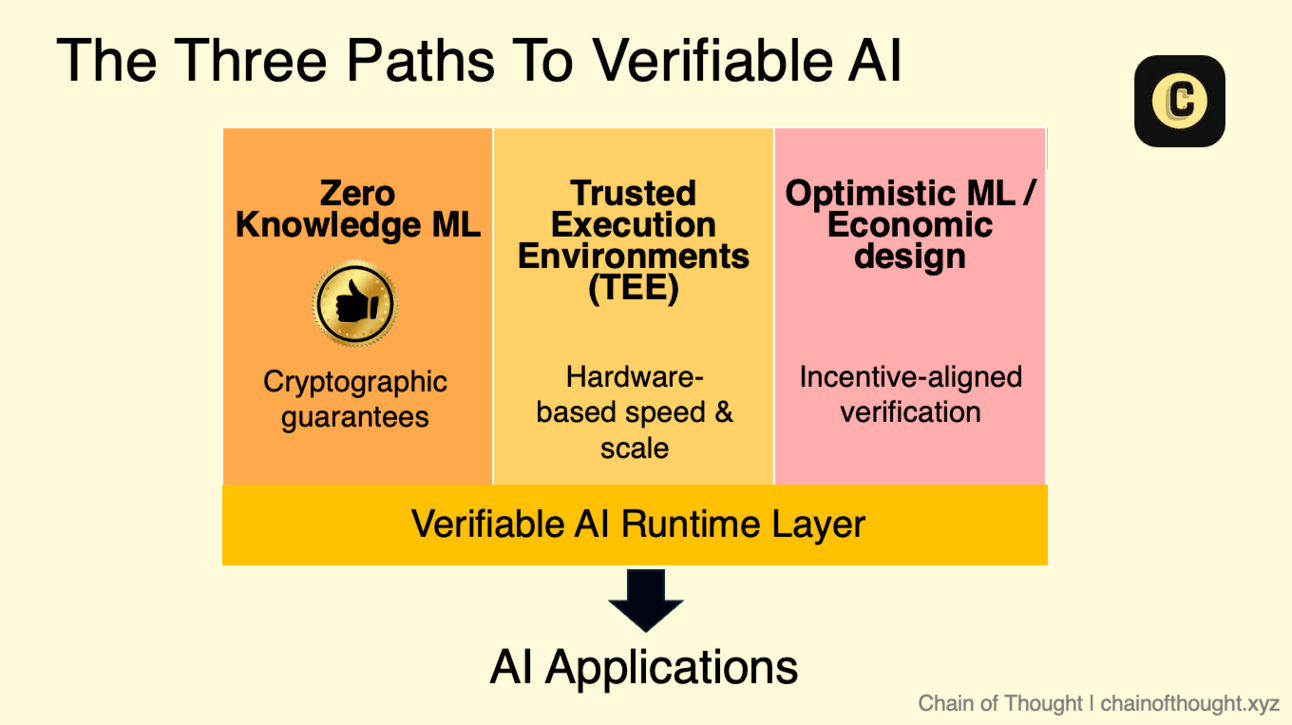 The Three Paths To Verifiable AI

C

Zero Knowledge ML

Cryptographic guarantees

Trusted Execution Environments (TEE)

Hardware-based speed & scale

Optimistic ML / Economic design

Incentive-aligned verification

Verifiable AI Runtime Layer

AI Applications

Chain of Thought | chainofthought.xyz